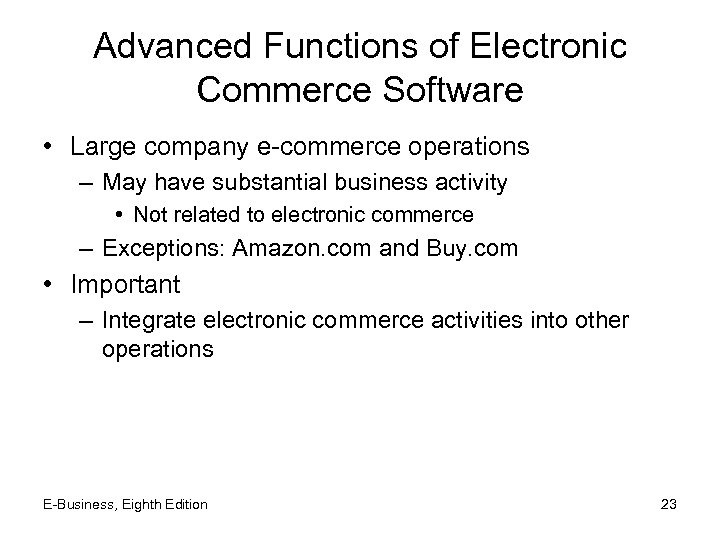 Advanced Functions of Electronic Commerce Software

• Large company e-commerce operations
– May have substantial business activity
• Not related to electronic commerce
– Exceptions: Amazon.com and Buy.com
• Important
– Integrate electronic commerce activities into other operations

E-Business, Eighth Edition

23